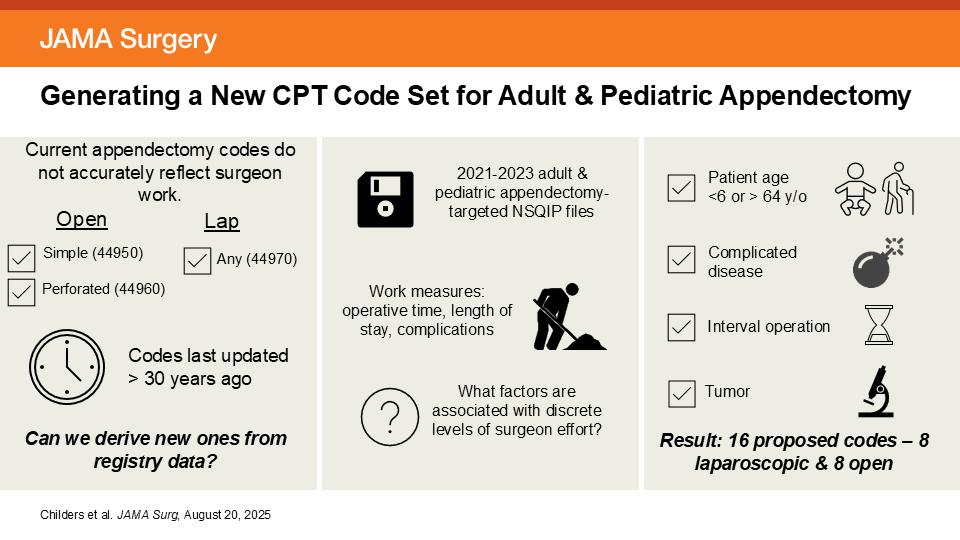 JAMA Surgery

Generating a New CPT Code Set for Adult & Pediatric Appendectomy

Current appendectomy codes do not accurately reflect surgeon work.

Open

Simple (44950)

Perforated (44960)

Lap

Any (44970)

Codes last updated > 30 years ago

Can we derive new ones from registry data?

2021-2023 adult & pediatric appendectomy-targeted NSQIP files

Work measures: operative time, length of stay, complications

What factors are associated with discrete levels of surgeon effort?

Patient age <6 or > 64 y/o

Complicated disease

Interval operation

Tumor

Result: 16 proposed codes – 8 laparoscopic & 8 open

Childers et al. JAMA Surg, August 20, 2025